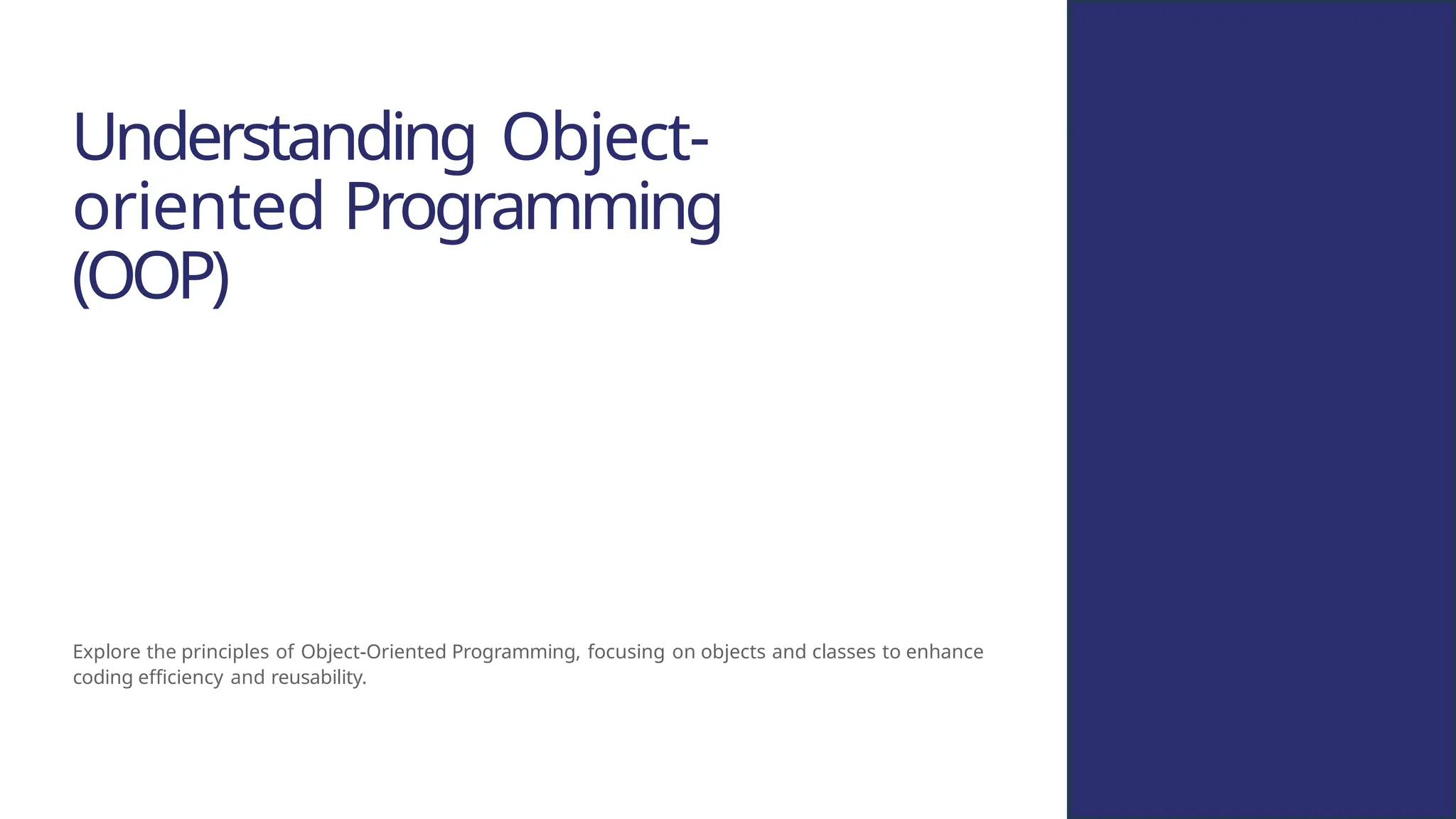 Understanding Object-oriented Programming (OOP)

Explore the principles of Object-Oriented Programming, focusing on objects and classes to enhance coding efficiency and reusability.